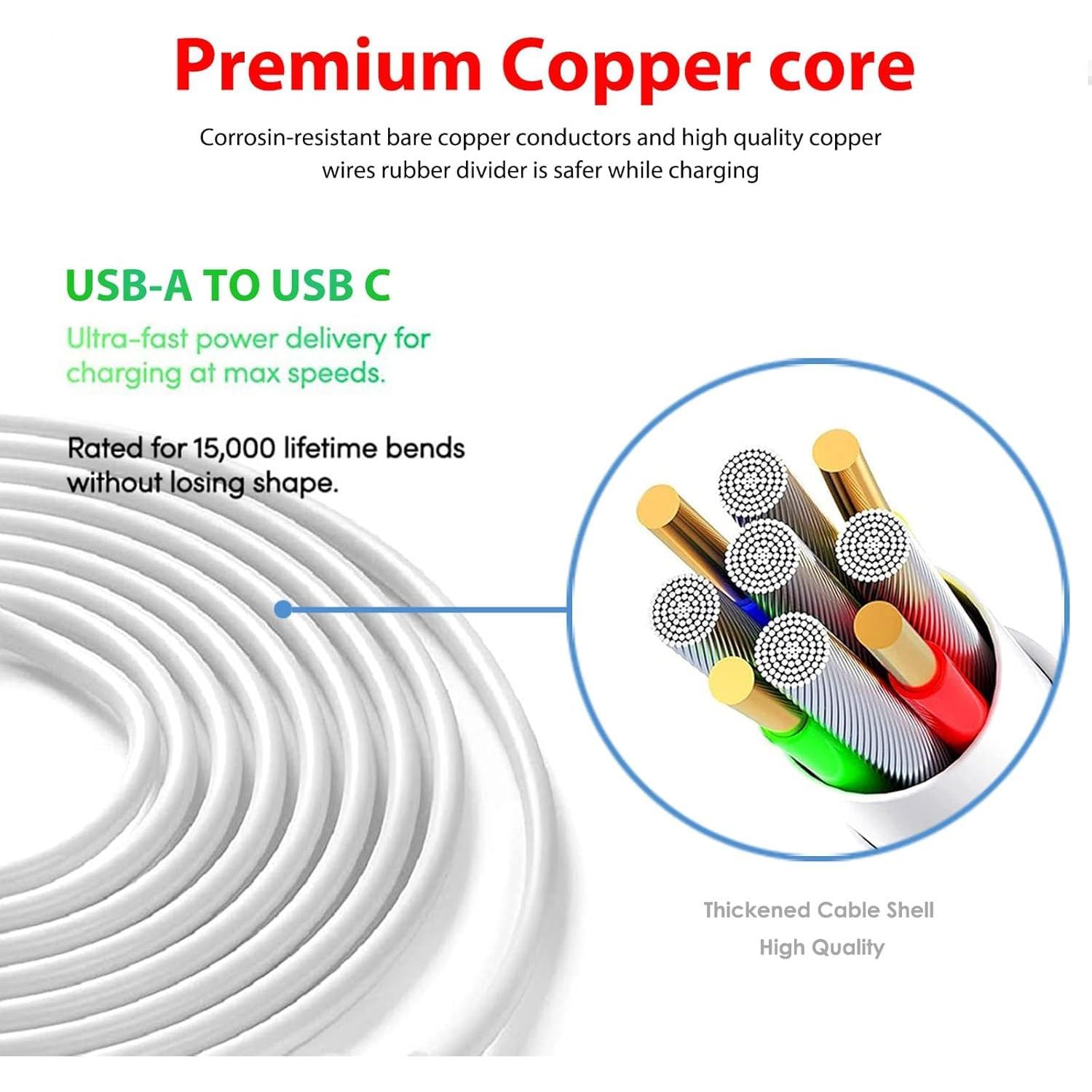 Premium Copper core

Corrosin-resistant bare copper conductors and high quality copper wires rubber divider is safer while charging

USB-A TO USB C

Ultra-fast power delivery for charging at max speeds.

Rated for 15,000 lifetime bends without losing shape.

Thickened Cable Shell

High Quality